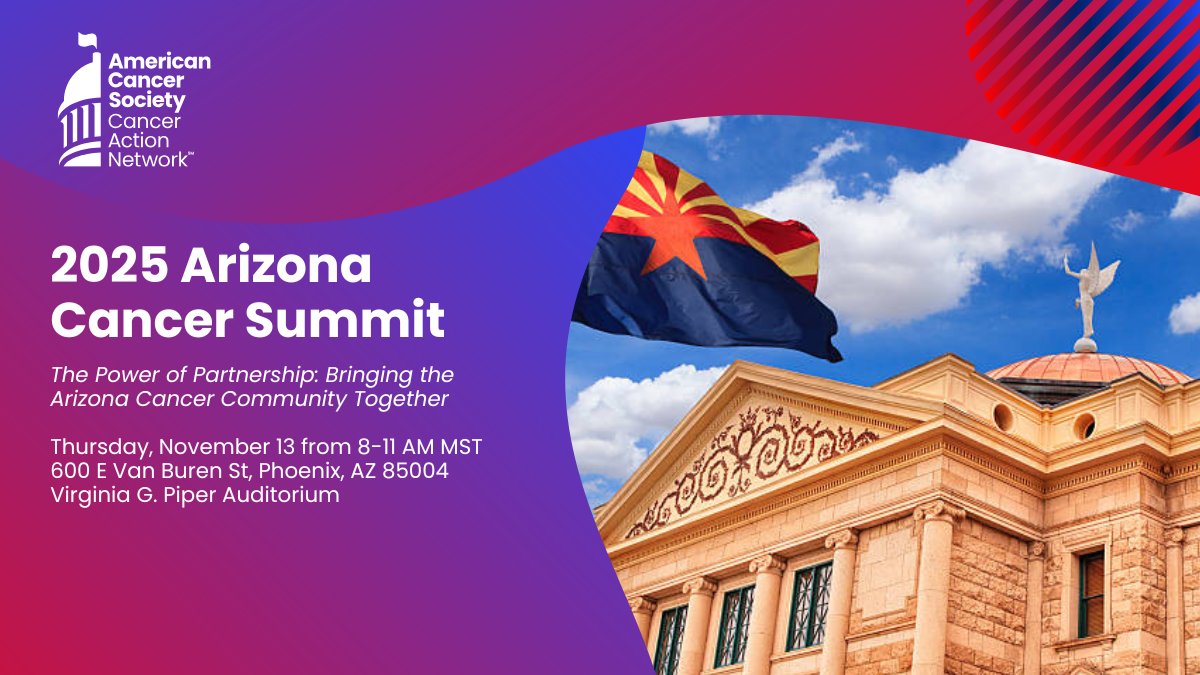 American Cancer Society Cancer Action Network™

2025 Arizona Cancer Summit

The Power of Partnership: Bringing the Arizona Cancer Community Together

Thursday, November 13 from 8-11 AM MST
600 E Van Buren St, Phoenix, AZ 85004
Virginia G. Piper Auditorium